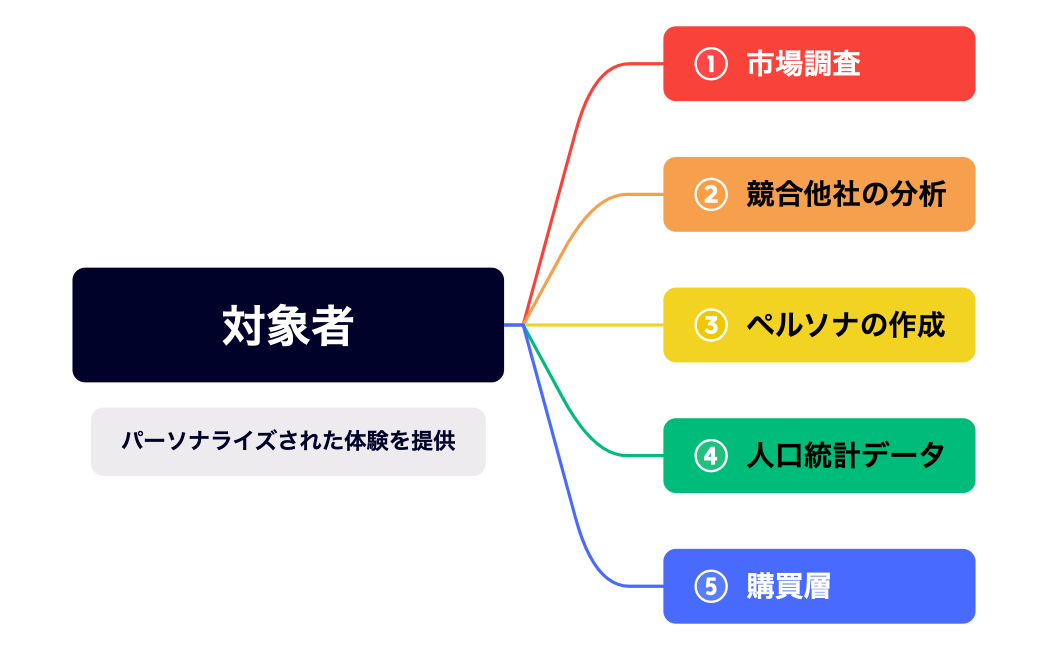 対象者

パーソナライズされた体験を提供

① 市場調査

② 競合他社の分析

③ ペルソナの作成

④ 人口統計データ

⑤ 購買層